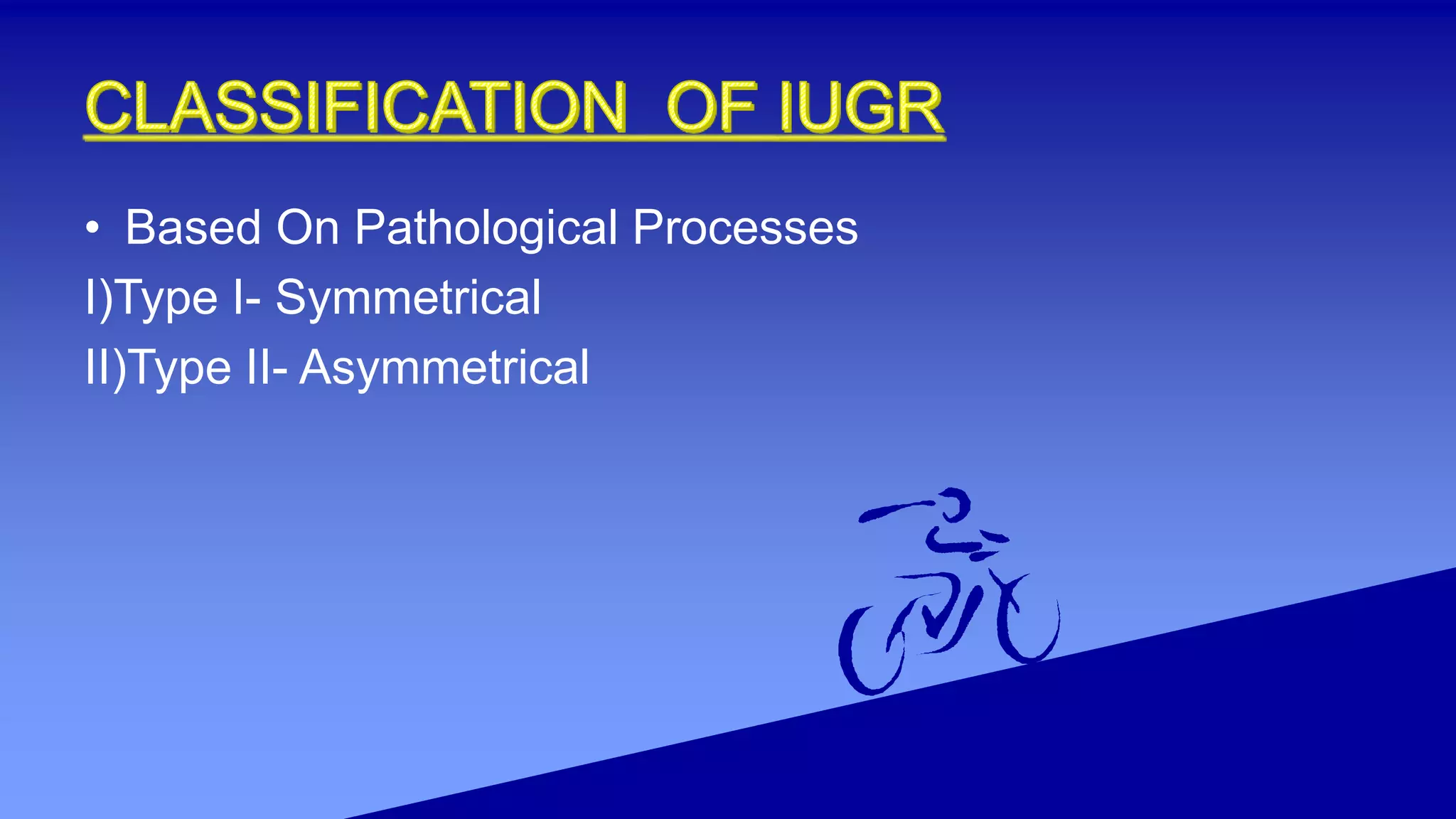 CLASSIFICATION  OF IUGR

• Based On Pathological Processes

I)Type I- Symmetrical

II)Type II- Asymmetrical